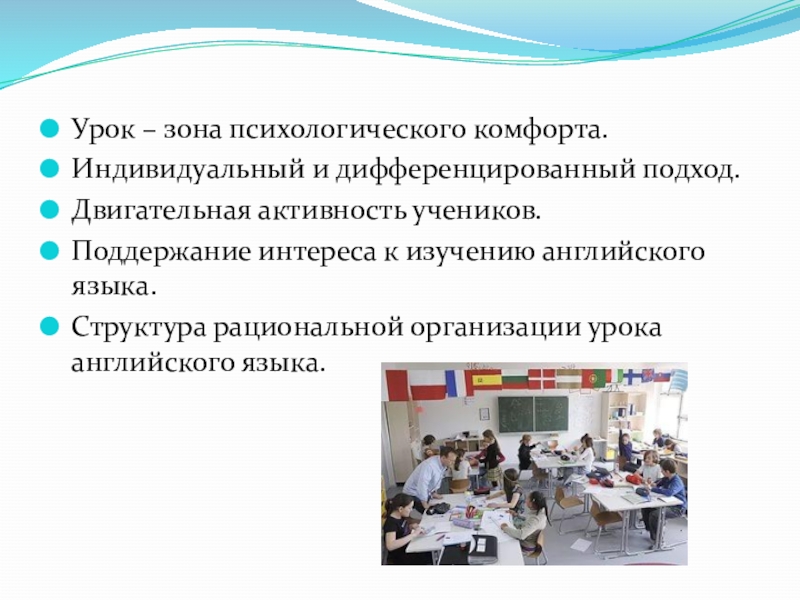 Урок – зона психологического комфорта.

Индивидуальный и дифференцированный подход.

Двигательная активность учеников.

Поддержание интереса к изучению английского языка.

Структура рациональной организации урока английского языка.